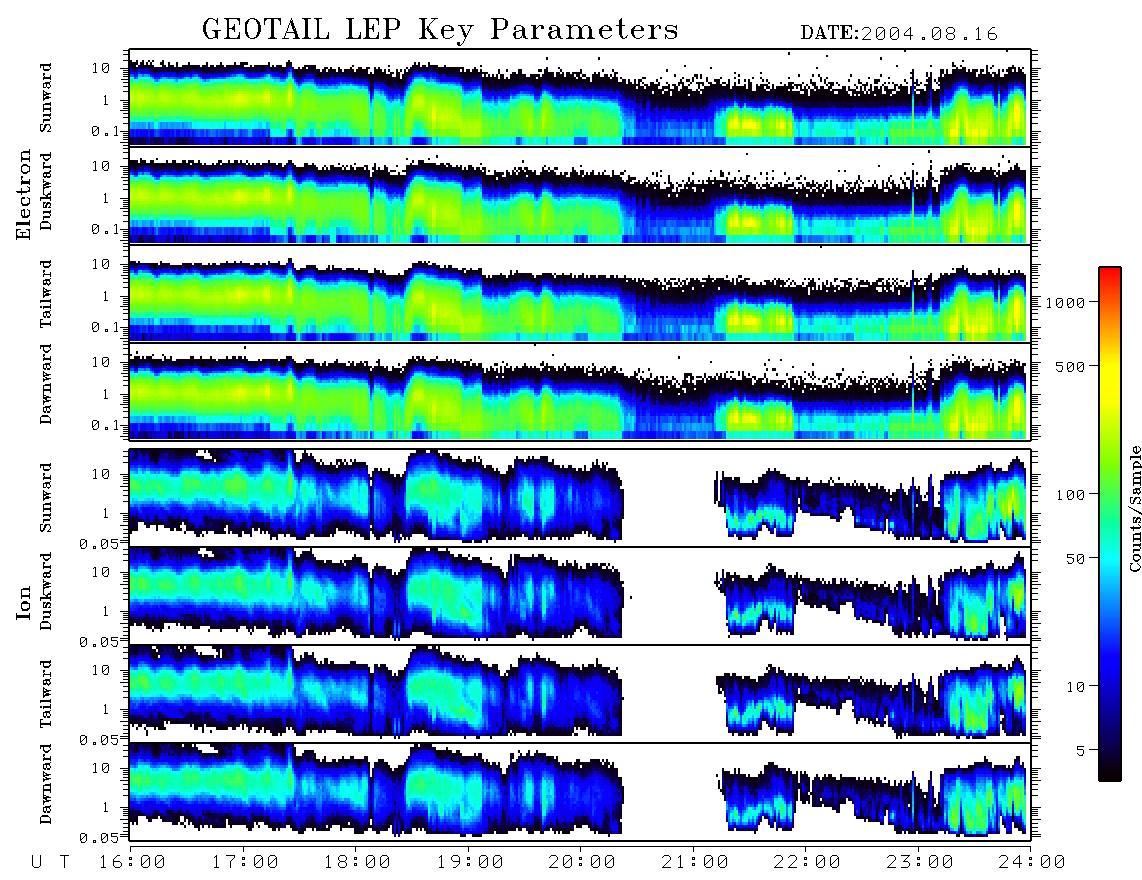 GEOTAIL LEP Key Parameters DATE:2004.08.16

Electron

Sunward
10
1
0.1

Duskward
10
1
0.1

Tailward
10
1
0.1

Dawnward
10
1
0.1

Ion

Sunward
10
1
0.05

Duskward
10
1
0.05

Tailward
10
1
0.05

Dawnward
10
1
0.05

U T 16:00 17:00 18:00 19:00 20:00 21:00 22:00 23:00 24:00

1000
500
100
50
10
5
Counts/Sample